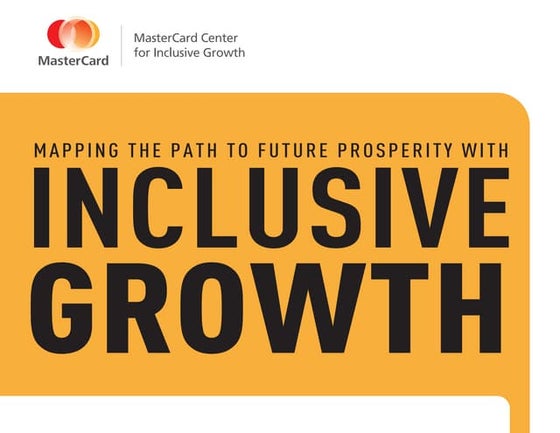 MasterCard

MasterCard Center for Inclusive Growth

MAPPING THE PATH TO FUTURE PROSPERITY WITH

INCLUSIVE GROWTH